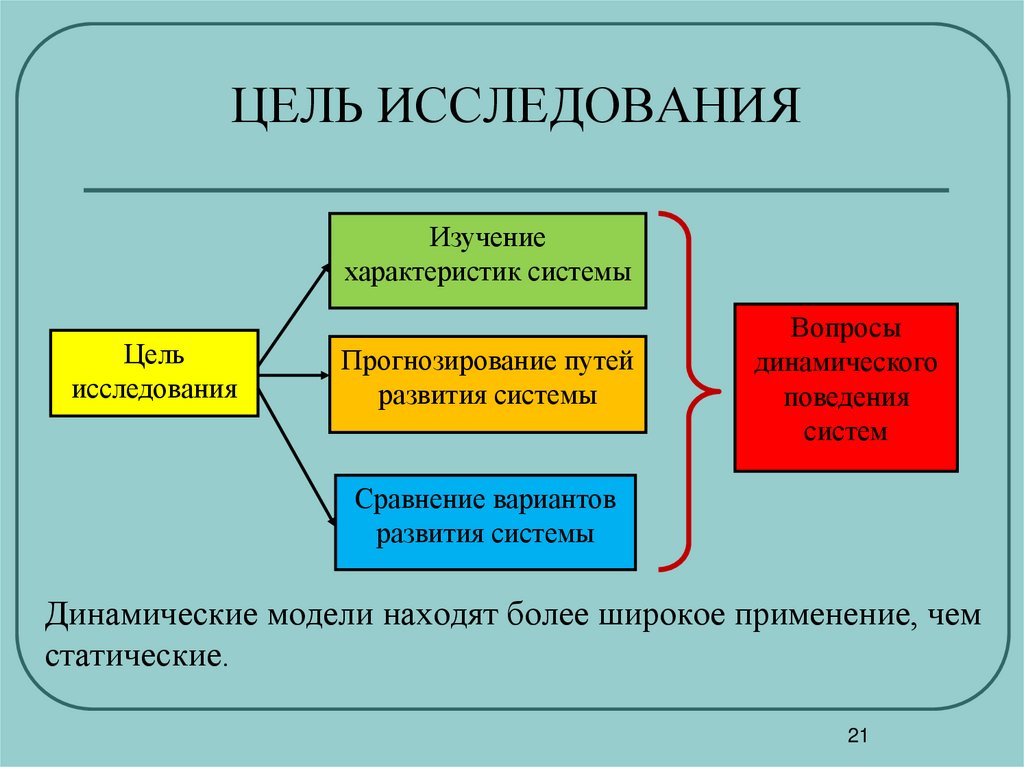 ЦЕЛЬ ИССЛЕДОВАНИЯ

Цель исследования

Изучение характеристик системы

Прогнозирование путей развития системы

Сравнение вариантов развития системы

Вопросы динамического поведения систем

Динамические модели находят более широкое применение, чем статические.

21